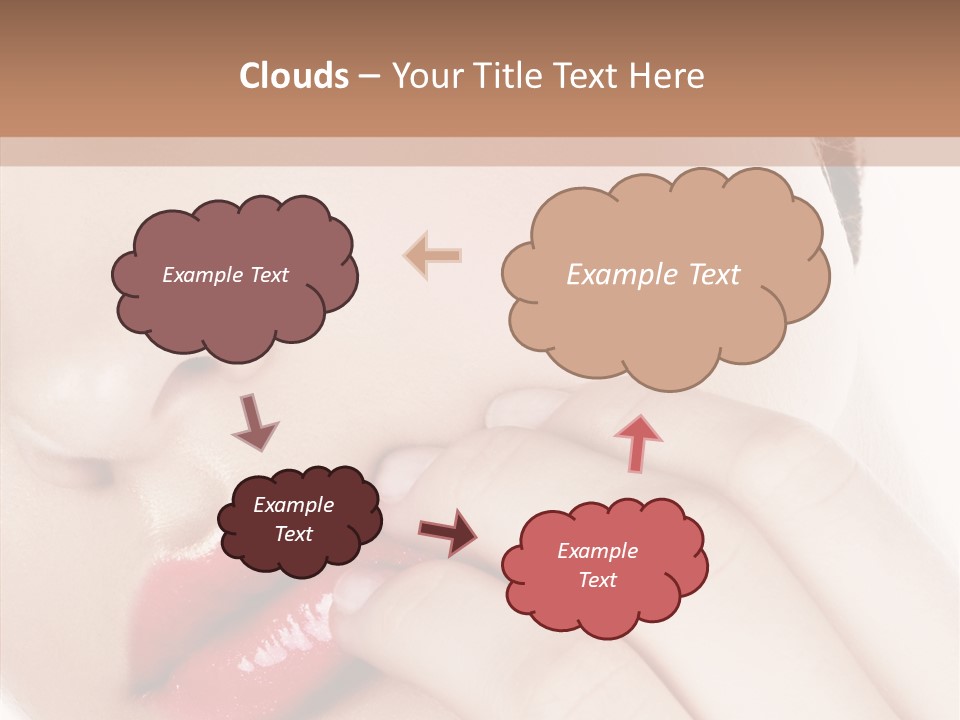 Clouds – Your Title Text Here

Example Text

Example Text

Example Text

Example Text